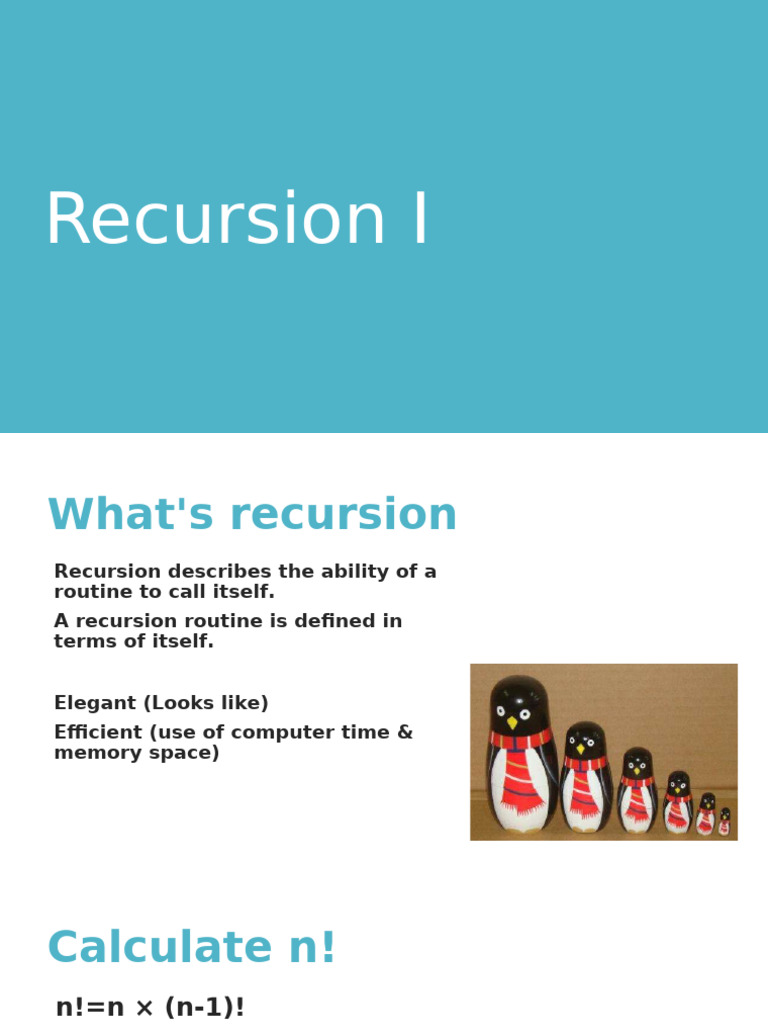 Recursion I

What's recursion

Recursion describes the ability of a routine to call itself.

A recursion routine is defined in terms of itself.

Elegant (Looks like)

Efficient (use of computer time & memory space)

Calculate n!

n!=n × (n-1)!